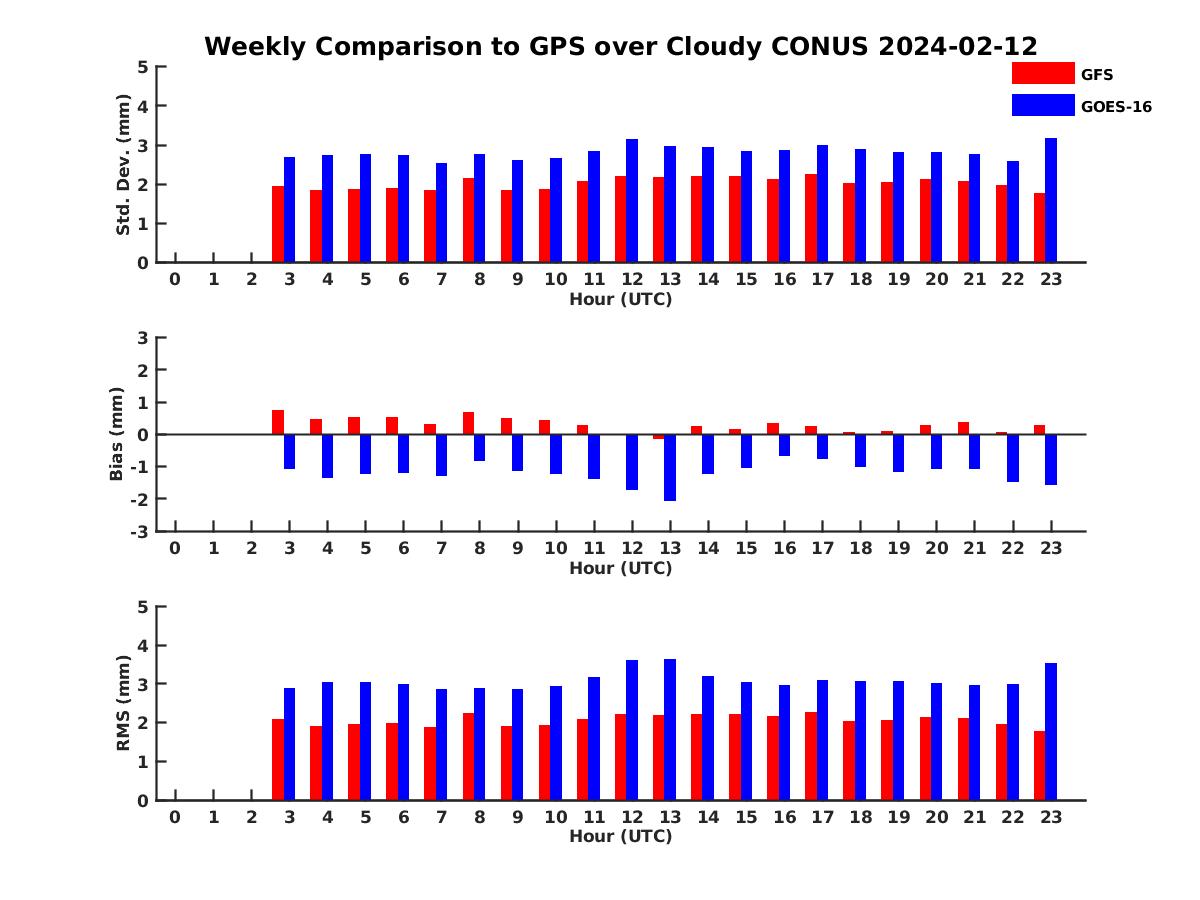 Weekly Comparison to GPS over Cloudy CONUS 2024-02-12

GFS
GOES-16

Std. Dev. (mm)
5
4
3
2
1
0
0 1 2 3 4 5 6 7 8 9 10 11 12 13 14 15 16 17 18 19 20 21 22 23
Hour (UTC)

Bias (mm)
3
2
1
0
-1
-2
-3
0 1 2 3 4 5 6 7 8 9 10 11 12 13 14 15 16 17 18 19 20 21 22 23
Hour (UTC)

RMS (mm)
5
4
3
2
1
0
0 1 2 3 4 5 6 7 8 9 10 11 12 13 14 15 16 17 18 19 20 21 22 23
Hour (UTC)